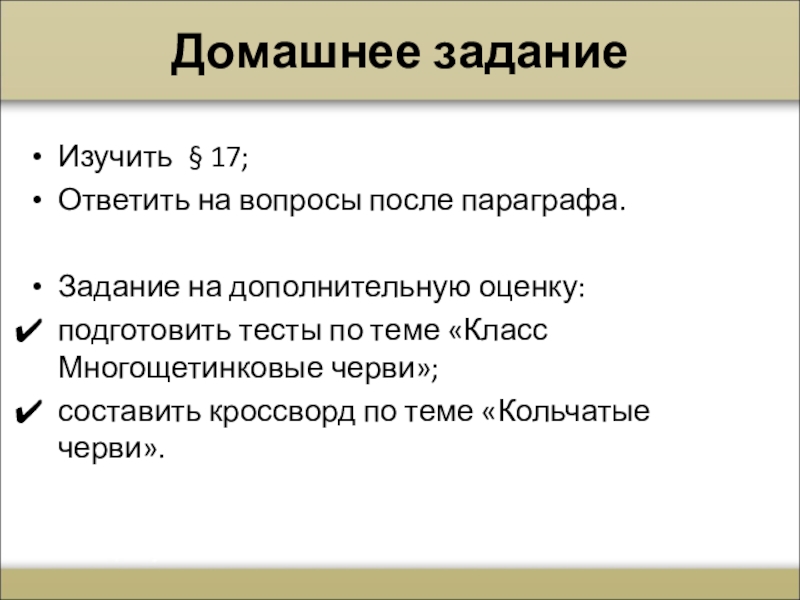 Домашнее задание

• Изучить § 17;
• Ответить на вопросы после параграфа.

• Задание на дополнительную оценку:
✔ подготовить тесты по теме «Класс Многощетинковые черви»;
✔ составить кроссворд по теме «Кольчатые черви».